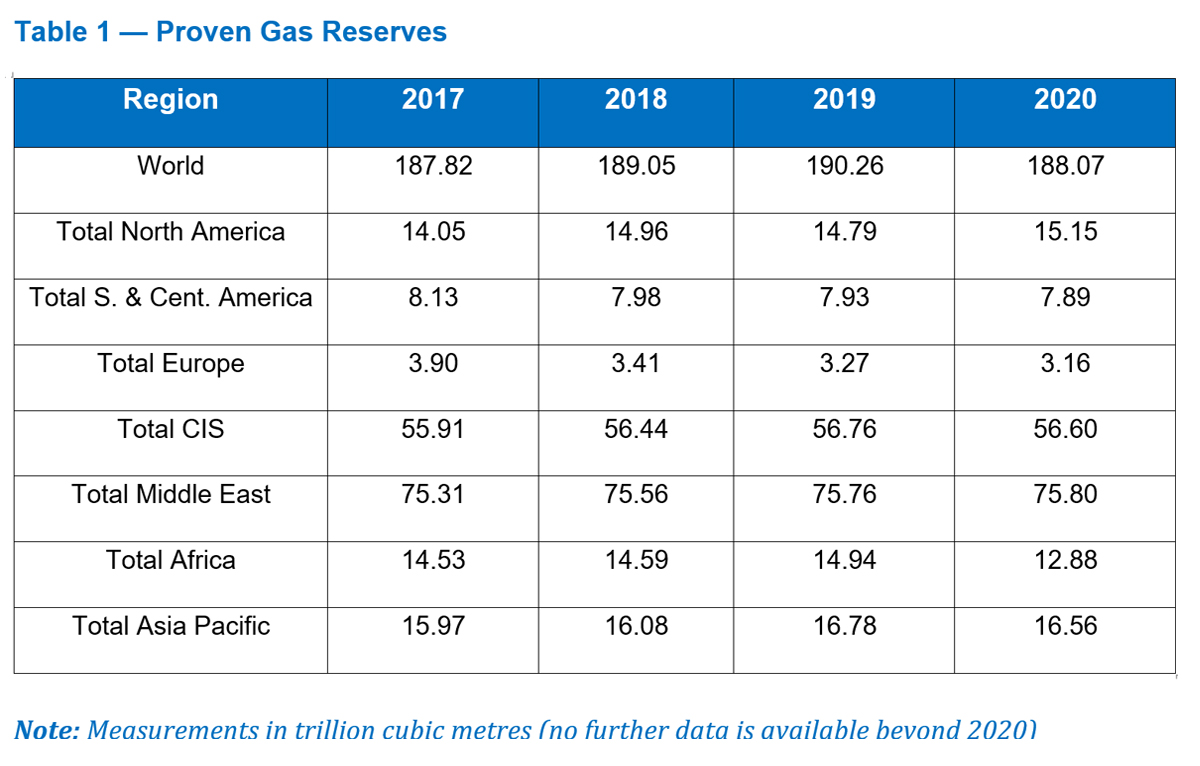 Table 1 — Proven Gas Reserves

| Region | 2017 | 2018 | 2019 | 2020 |
|---|---|---|---|---|
| World | 187.82 | 189.05 | 190.26 | 188.07 |
| Total North America | 14.05 | 14.96 | 14.79 | 15.15 |
| Total S. & Cent. America | 8.13 | 7.98 | 7.93 | 7.89 |
| Total Europe | 3.90 | 3.41 | 3.27 | 3.16 |
| Total CIS | 55.91 | 56.44 | 56.76 | 56.60 |
| Total Middle East | 75.31 | 75.56 | 75.76 | 75.80 |
| Total Africa | 14.53 | 14.59 | 14.94 | 12.88 |
| Total Asia Pacific | 15.97 | 16.08 | 16.78 | 16.56 |

Note: Measurements in trillion cubic metres (no further data is available beyond 2020)